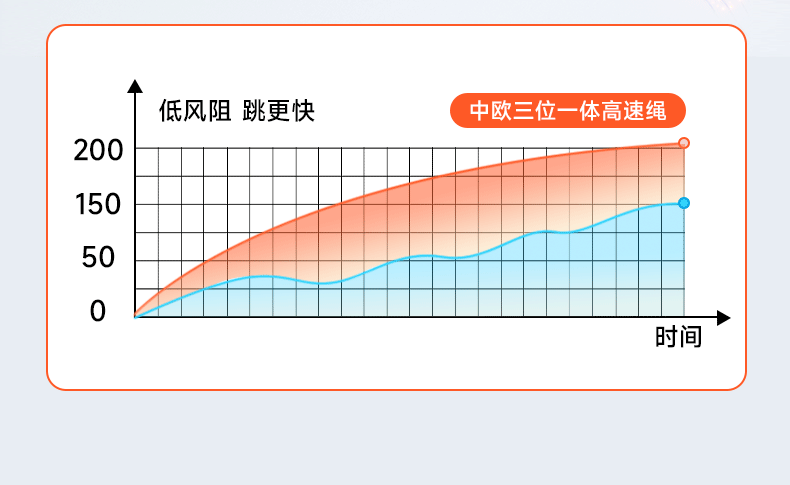 低风阻 跳更快

中欧三位一体高速绳

200
150
50
0

时间